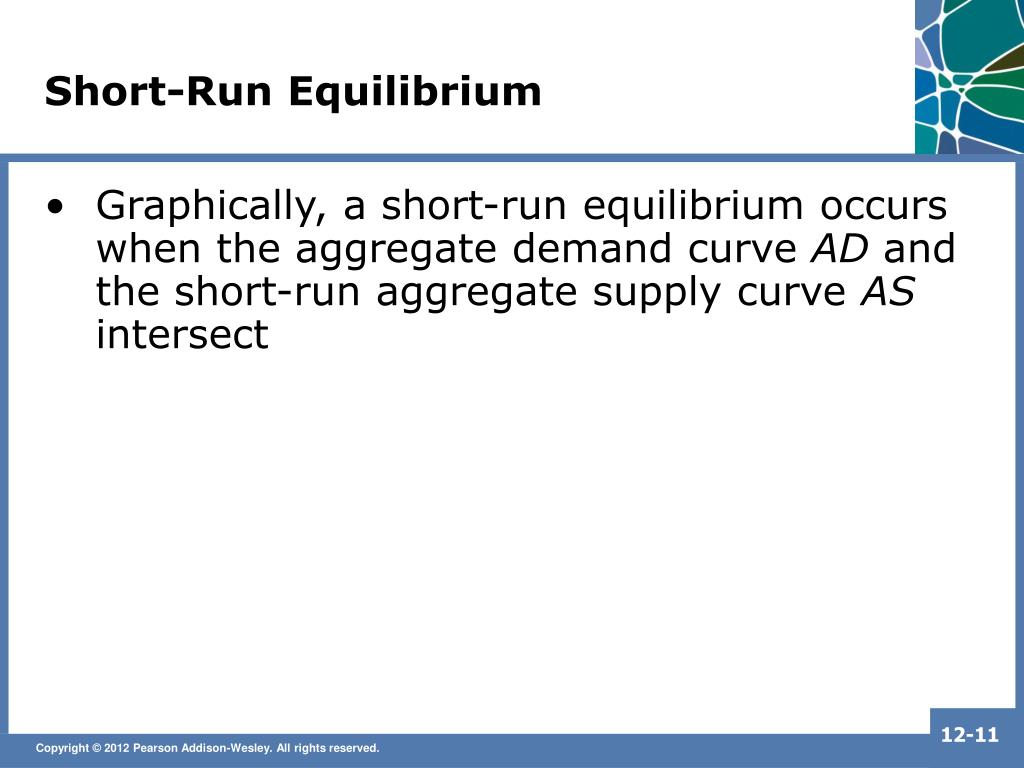 Short-Run Equilibrium

• Graphically, a short-run equilibrium occurs when the aggregate demand curve AD and the short-run aggregate supply curve AS intersect

Copyright © 2012 Pearson Addison-Wesley. All rights reserved.

12-11